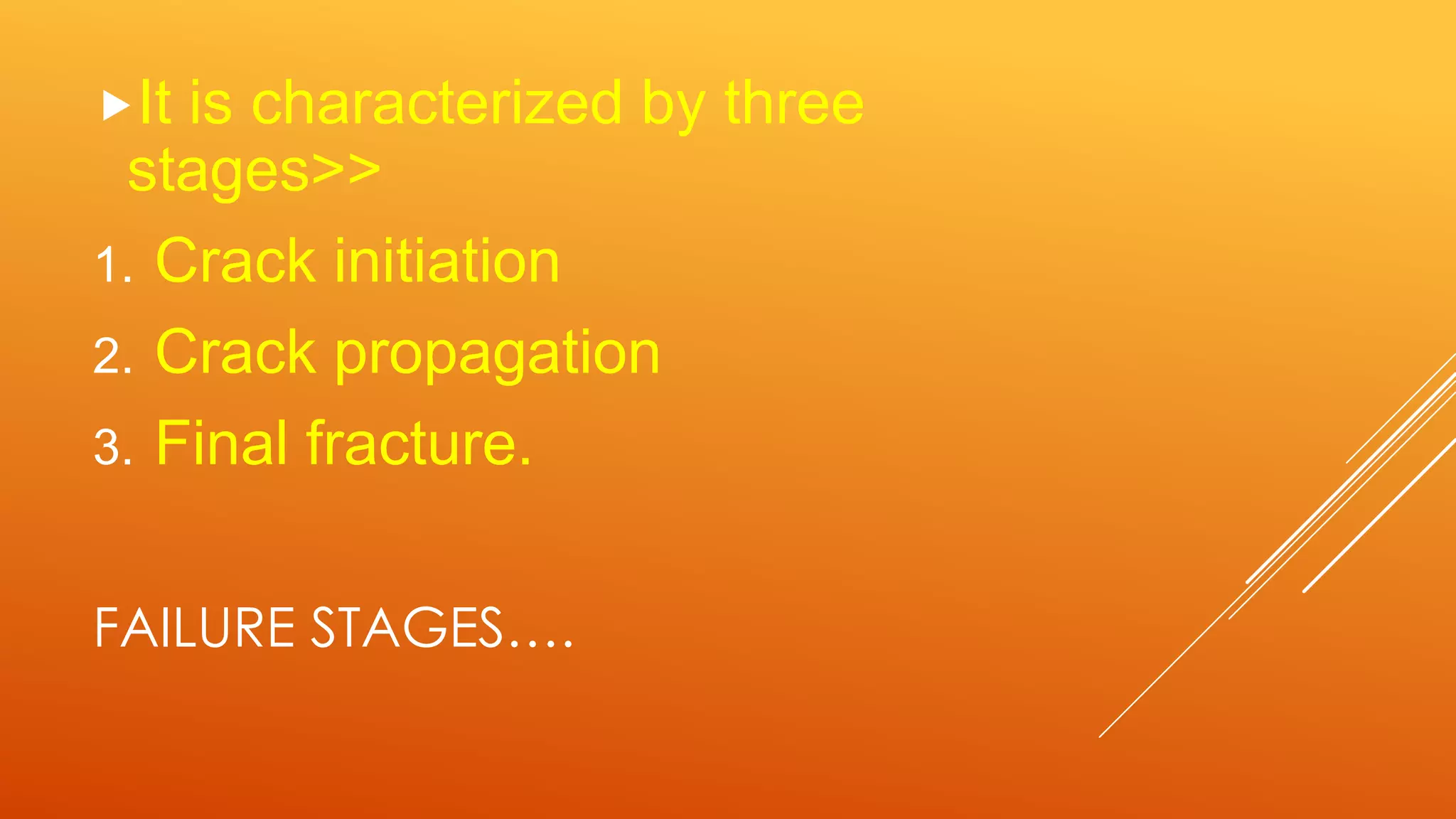 It is characterized by three stages>>

1. Crack initiation
2. Crack propagation
3. Final fracture.

FAILURE STAGES….